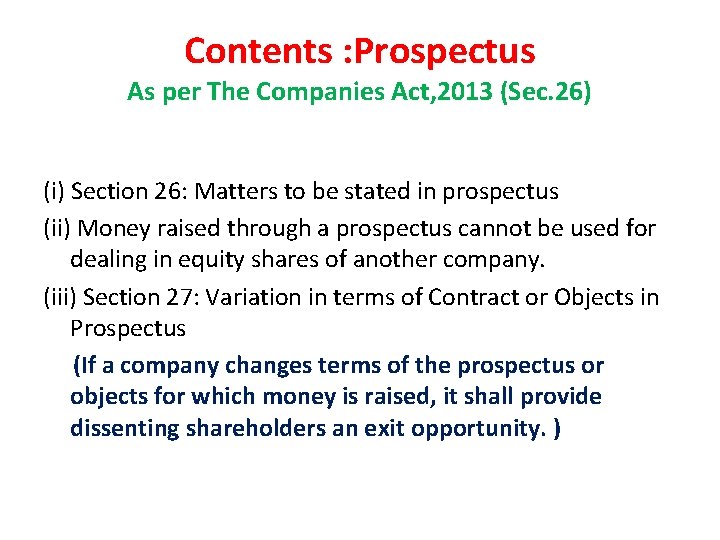 Contents :Prospectus
As per The Companies Act,2013 (Sec.26)

(i) Section 26: Matters to be stated in prospectus

(ii) Money raised through a prospectus cannot be used for dealing in equity shares of another company.

(iii) Section 27: Variation in terms of Contract or Objects in Prospectus

(If a company changes terms of the prospectus or objects for which money is raised, it shall provide dissenting shareholders an exit opportunity. )